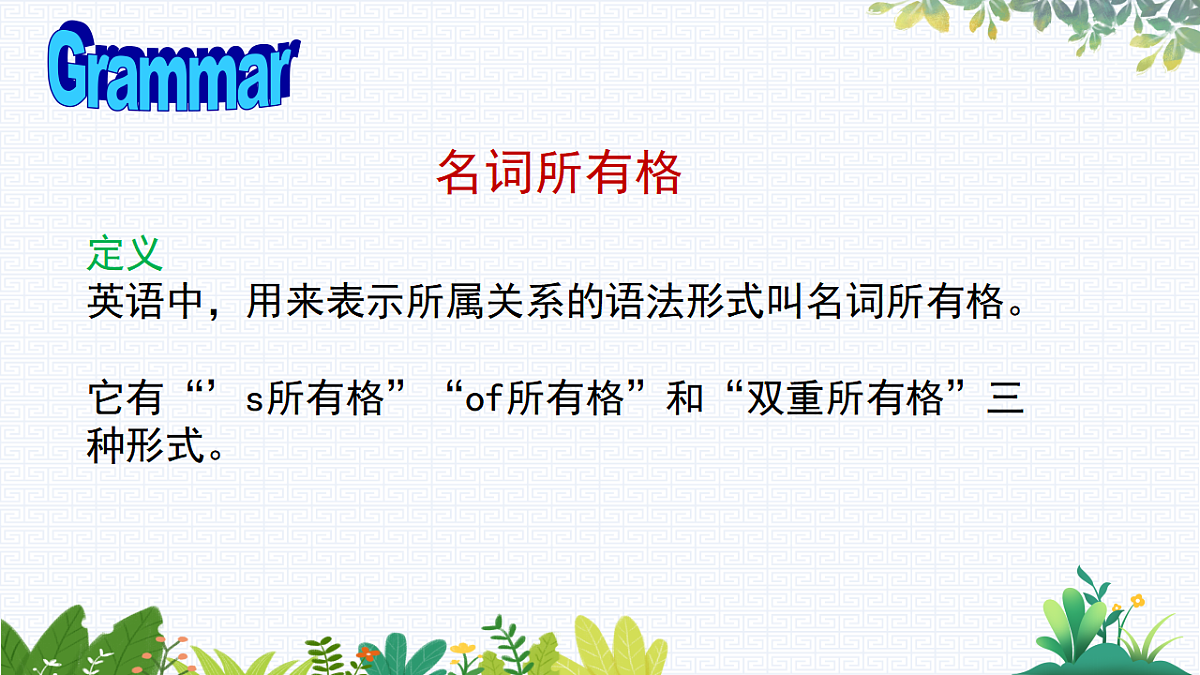 Grammar

名词所有格

定义
英语中，用来表示所属关系的语法形式叫名词所有格。

它有“’s所有格”“of所有格”和“双重所有格”三种形式。